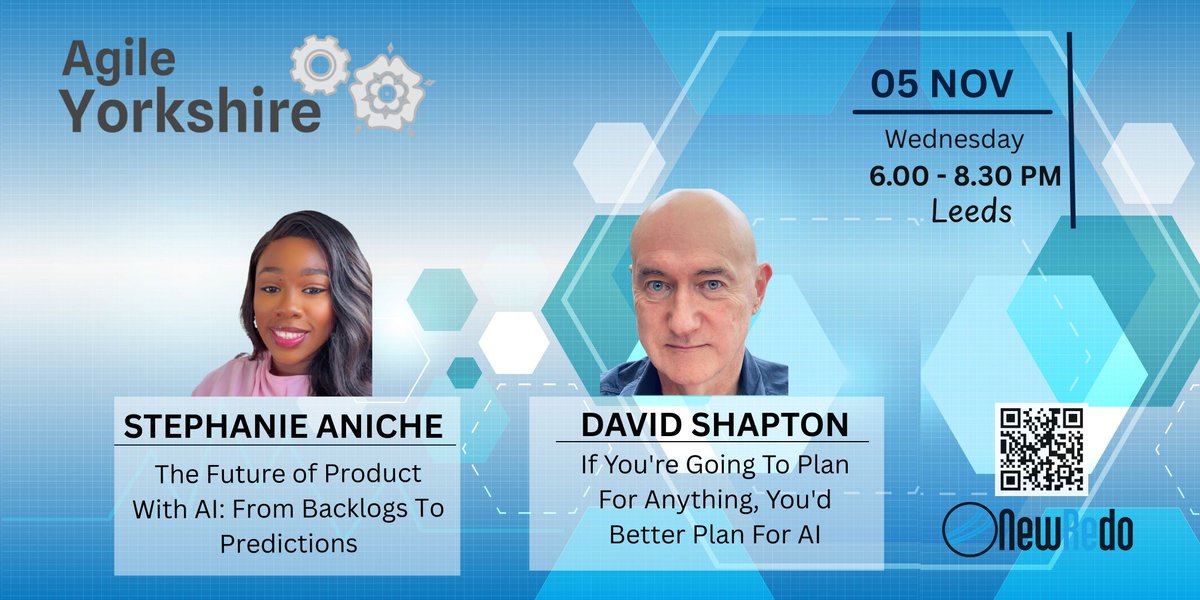 Agile Yorkshire

05 NOV
Wednesday
6.00 - 8.30 PM
Leeds

STEPHANIE ANICHE
The Future of Product With AI: From Backlogs To Predictions

DAVID SHAPTON
If You're Going To Plan For Anything, You'd Better Plan For AI

NewRedo